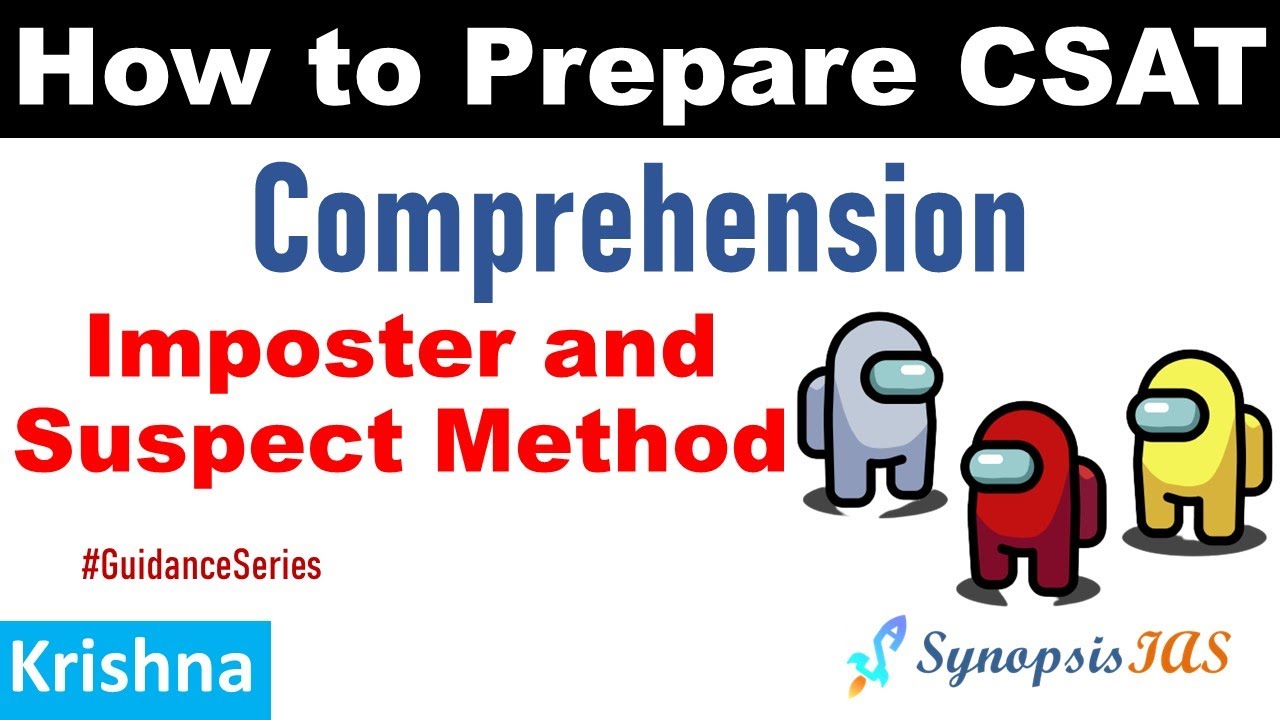 How to Prepare CSAT

Comprehension

Imposter and Suspect Method

#GuidanceSeries

Krishna

SynopsisIAS